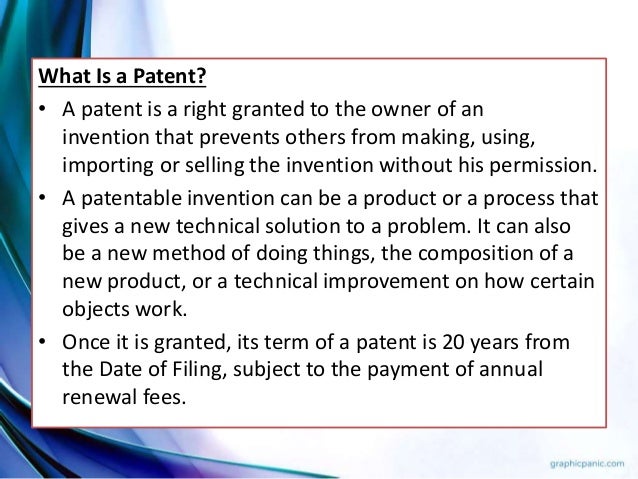 What Is a Patent?

• A patent is a right granted to the owner of an invention that prevents others from making, using, importing or selling the invention without his permission.

• A patentable invention can be a product or a process that gives a new technical solution to a problem. It can also be a new method of doing things, the composition of a new product, or a technical improvement on how certain objects work.

• Once it is granted, its term of a patent is 20 years from the Date of Filing, subject to the payment of annual renewal fees.

graphicpanic.com